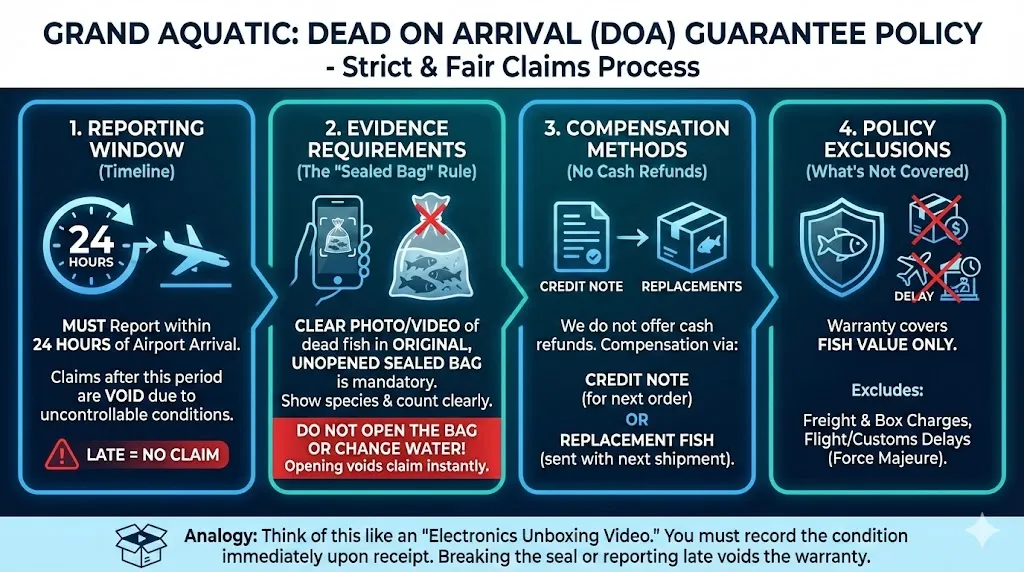 GRAND AQUATIC: DEAD ON ARRIVAL (DOA) GUARANTEE POLICY
- Strict & Fair Claims Process

1. REPORTING WINDOW
(Timeline)

24 HOURS

MUST Report within 24 HOURS of Airport Arrival.

Claims after this period are VOID due to uncontrollable conditions.

LATE = NO CLAIM

2. EVIDENCE REQUIREMENTS
(The "Sealed Bag" Rule)

CLEAR PHOTO/VIDEO of dead fish in ORIGINAL, UNOPENED SEALED BAG is mandatory. Show species & count clearly.

DO NOT OPEN THE BAG OR CHANGE WATER!
Opening voids claim instantly.

3. COMPENSATION METHODS
(No Cash Refunds)

CREDIT NOTE

REPLACEMENTS

We do not offer cash refunds. Compensation via:

CREDIT NOTE
(for next order)
OR
REPLACEMENT FISH
(sent with next shipment).

4. POLICY EXCLUSIONS
(What's Not Covered)

DELAY

Warranty covers FISH VALUE ONLY.

Excludes:

Freight & Box Charges, Flight/Customs Delays (Force Majeure).

Analogy: Think of this like an "Electronics Unboxing Video." You must record the condition immediately upon receipt. Breaking the seal or reporting late voids the warranty.